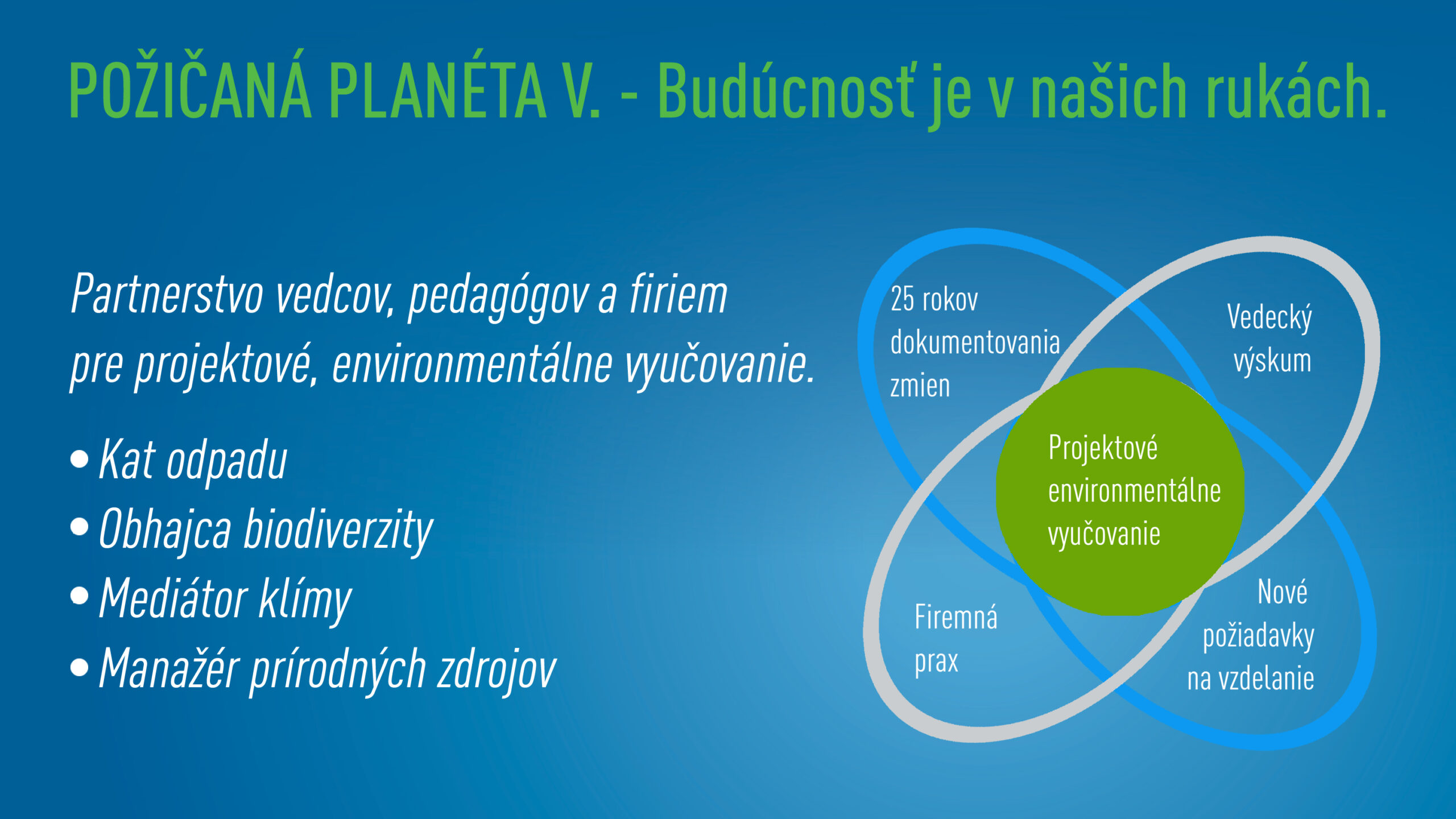 POŽIČANÁ PLANÉTA V. - Budúcnosť je v našich rukách.

Partnerstvo vedcov, pedagógov a firiem pre projektové, environmentálne vyučovanie.

• Kat odpadu
• Obhajca biodiverzity
• Mediátor klímy
• Manažér prírodných zdrojov

25 rokov dokumentovania zmien

Vedecký výskum

Projektové environmentálne vyučovanie

Firemná prax

Nové požiadavky na vzdelanie